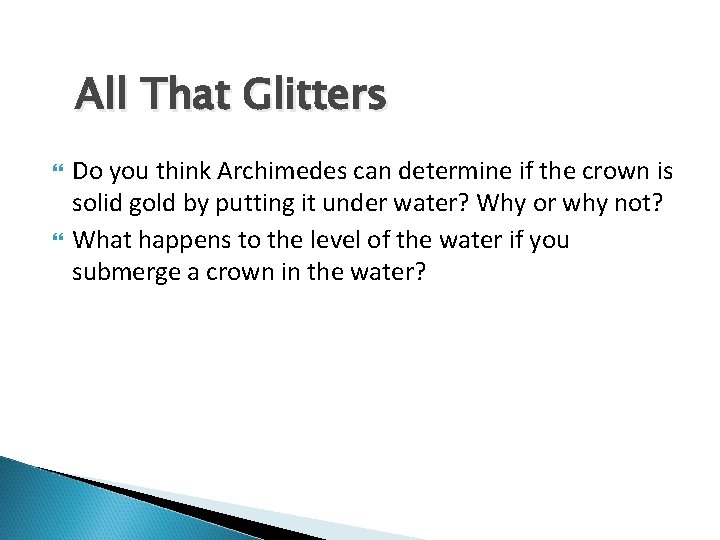 All That Glitters

Do you think Archimedes can determine if the crown is solid gold by putting it under water? Why or why not?

What happens to the level of the water if you submerge a crown in the water?